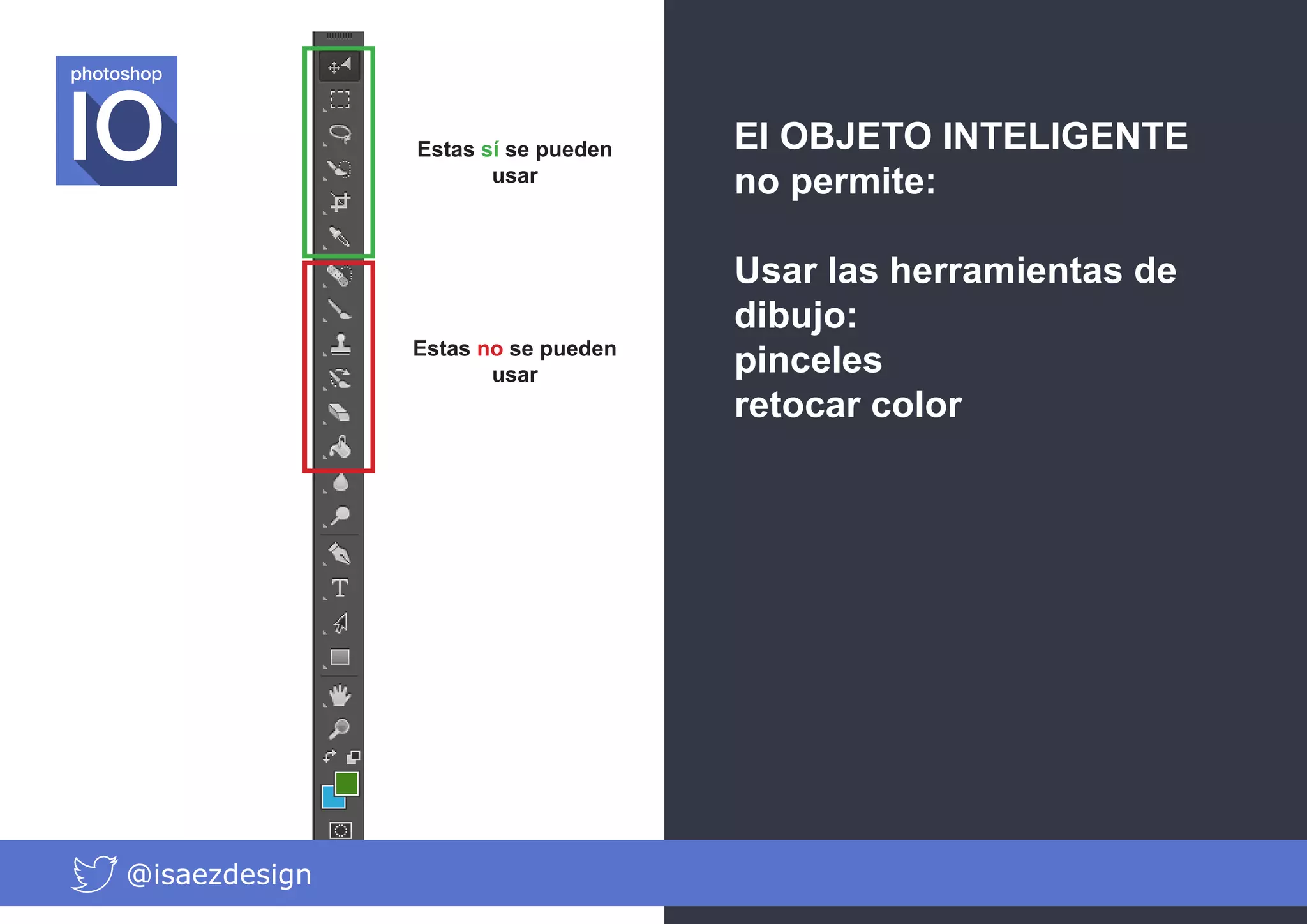 photoshop
IO

Estas sí se pueden usar

Estas no se pueden usar

T

El OBJETO INTELIGENTE no permite:

Usar las herramientas de dibujo:
pinceles
retocar color

@isaezdesign